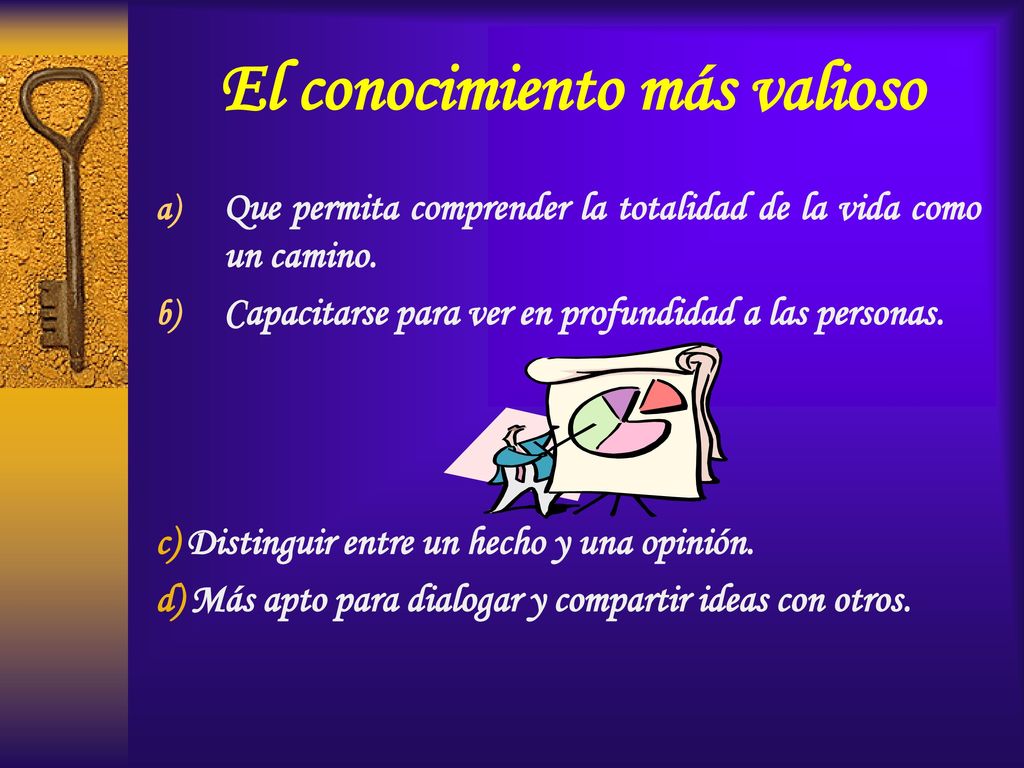 El conocimiento más valioso

a) Que permita comprender la totalidad de la vida como un camino.

b) Capacitarse para ver en profundidad a las personas.

c) Distinguir entre un hecho y una opinión.

d) Más apto para dialogar y compartir ideas con otros.